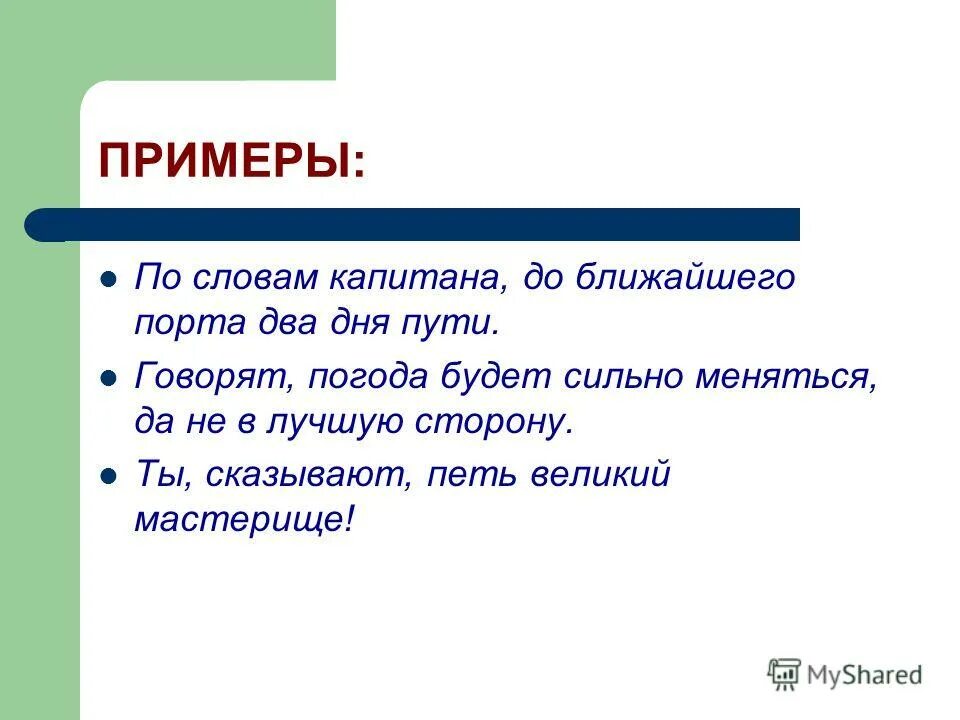 ПРИМЕРЫ:

- По словам капитана, до ближайшего порта два дня пути.
- Говорят, погода будет сильно меняться, да не в лучшую сторону.
- Ты, сказывают, петь великий мастерище!

MyShared